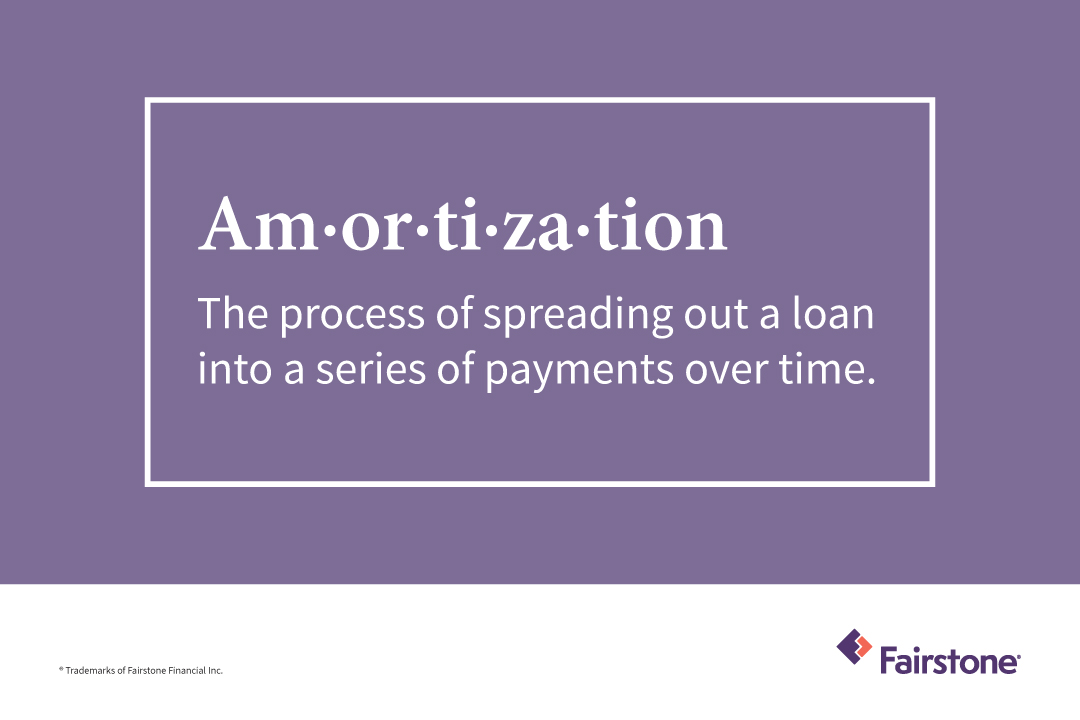 Am·or·ti·za·tion

The process of spreading out a loan into a series of payments over time.

® Trademarks of Fairstone Financial Inc.

Fairstone®